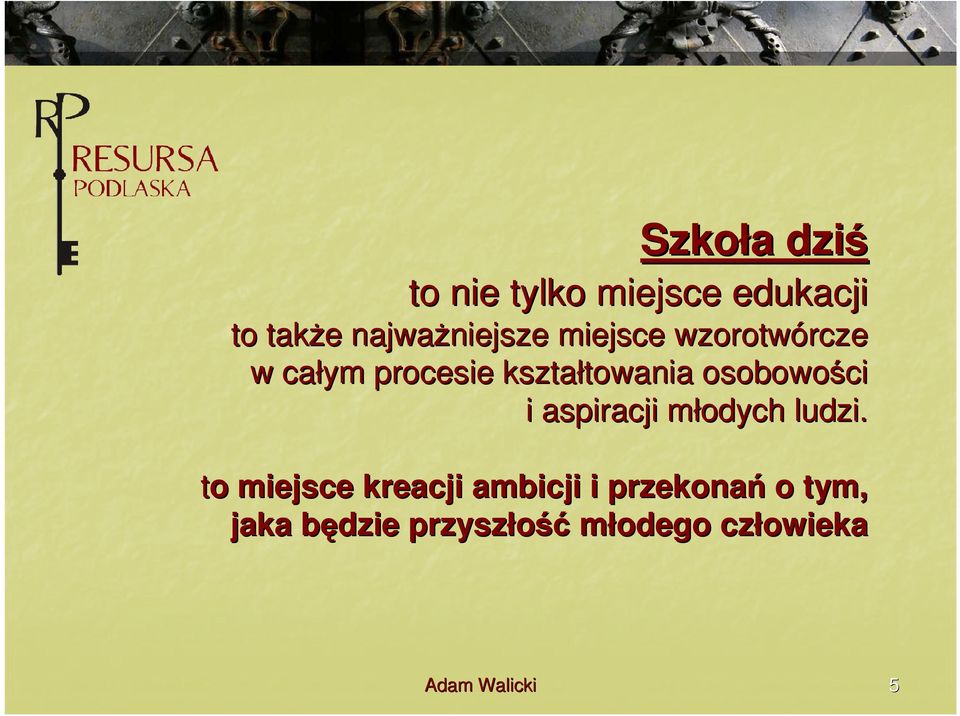 RP
RESURSA
PODLASKA

Szkoła dziś

to nie tylko miejsce edukacji
to także najważniejsze miejsce wzorotwórcze w całym procesie kształtowania osobowości i aspiracji młodych ludzi.

to miejsce kreacji ambicji i przekonań o tym, jaka będzie przyszłość młodego człowieka

Adam Walicki

5